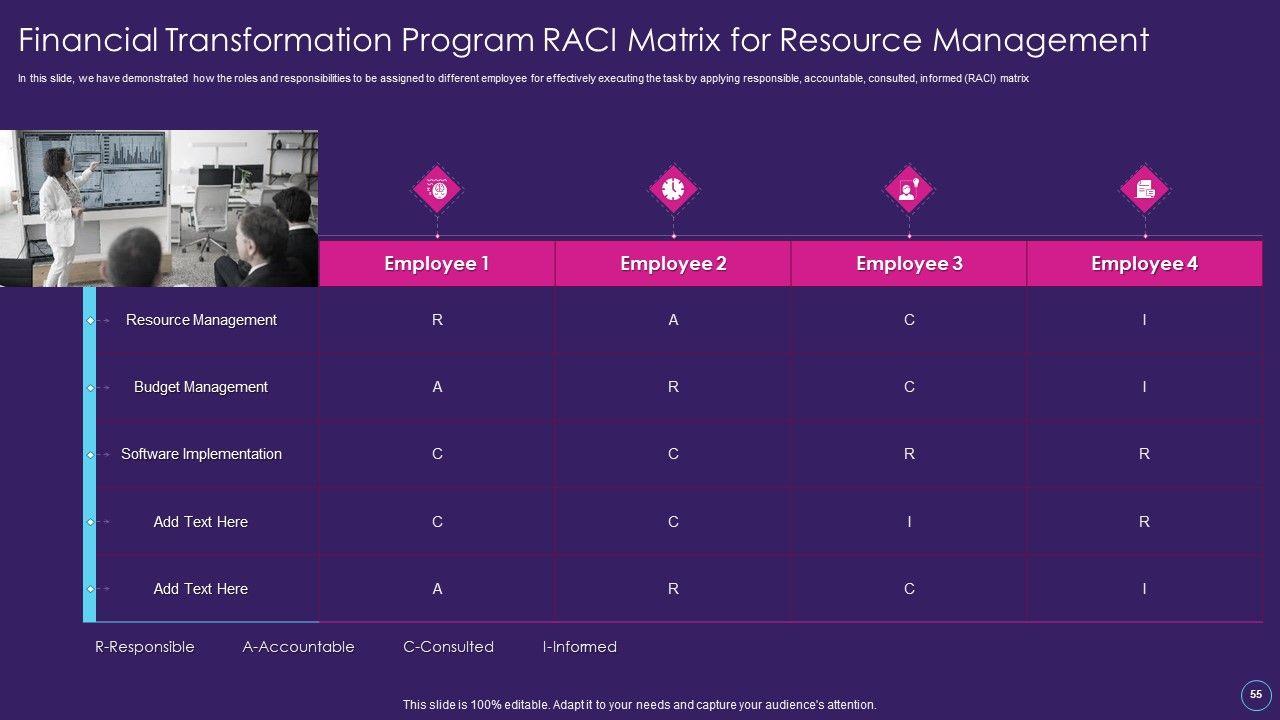 Financial Transformation Program RACI Matrix for Resource Management

In this slide, we have demonstrated how the roles and responsibilities to be assigned to different employee for effectively executing the task by applying responsible, accountable, consulted, informed (RACI) matrix

| | Employee 1 | Employee 2 | Employee 3 | Employee 4 |
|---|---|---|---|---|
| Resource Management | R | A | C | I |
| Budget Management | A | R | C | I |
| Software Implementation | C | C | R | R |
| Add Text Here | C | C | I | R |
| Add Text Here | A | R | C | I |

R-Responsible A-Accountable C-Consulted I-Informed

This slide is 100% editable. Adapt it to your needs and capture your audience's attention.

55